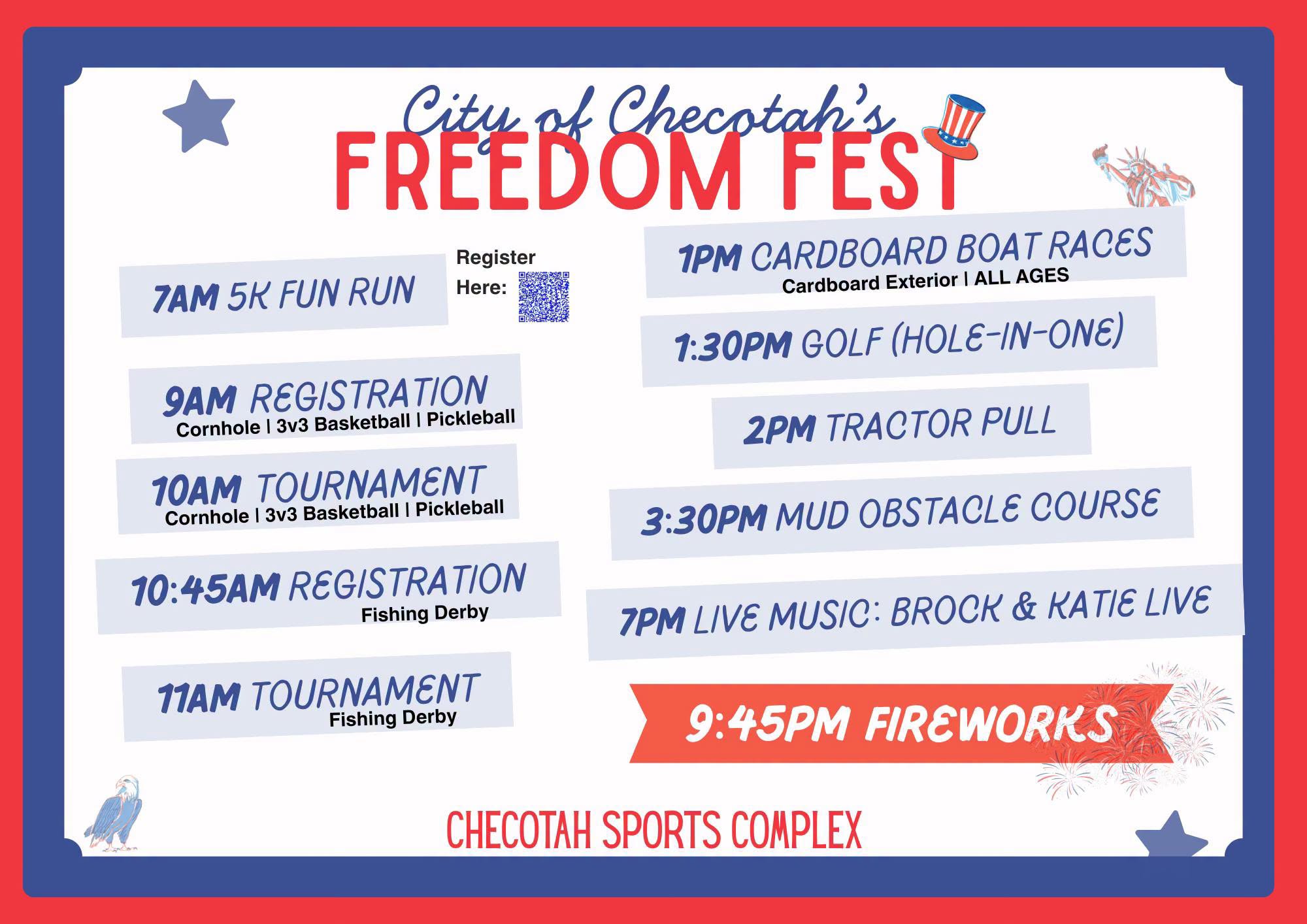 City of Checotah's
FREEDOM FEST

7AM 5K FUN RUN

Register Here:

9AM REGISTRATION
Cornhole | 3v3 Basketball | Pickleball

10AM TOURNAMENT
Cornhole | 3v3 Basketball | Pickleball

10:45AM REGISTRATION
Fishing Derby

11AM TOURNAMENT
Fishing Derby

1PM CARDBOARD BOAT RACES
Cardboard Exterior | ALL AGES

1:30PM GOLF (HOLE-IN-ONE)

2PM TRACTOR PULL

3:30PM MUD OBSTACLE COURSE

7PM LIVE MUSIC: BROCK & KATIE LIVE

9:45PM FIREWORKS

CHECOTAH SPORTS COMPLEX